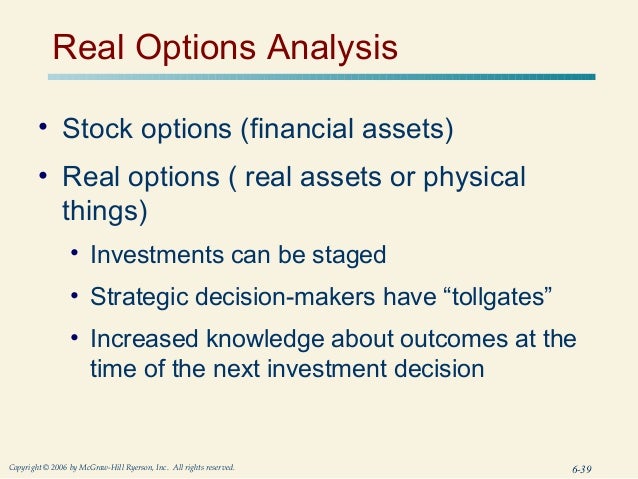 Real Options Analysis

• Stock options (financial assets)

• Real options ( real assets or physical things)

• Investments can be staged

• Strategic decision-makers have “tollgates”

• Increased knowledge about outcomes at the time of the next investment decision

Copyright © 2006 by McGraw-Hill Ryerson, Inc. All rights reserved.

6-39